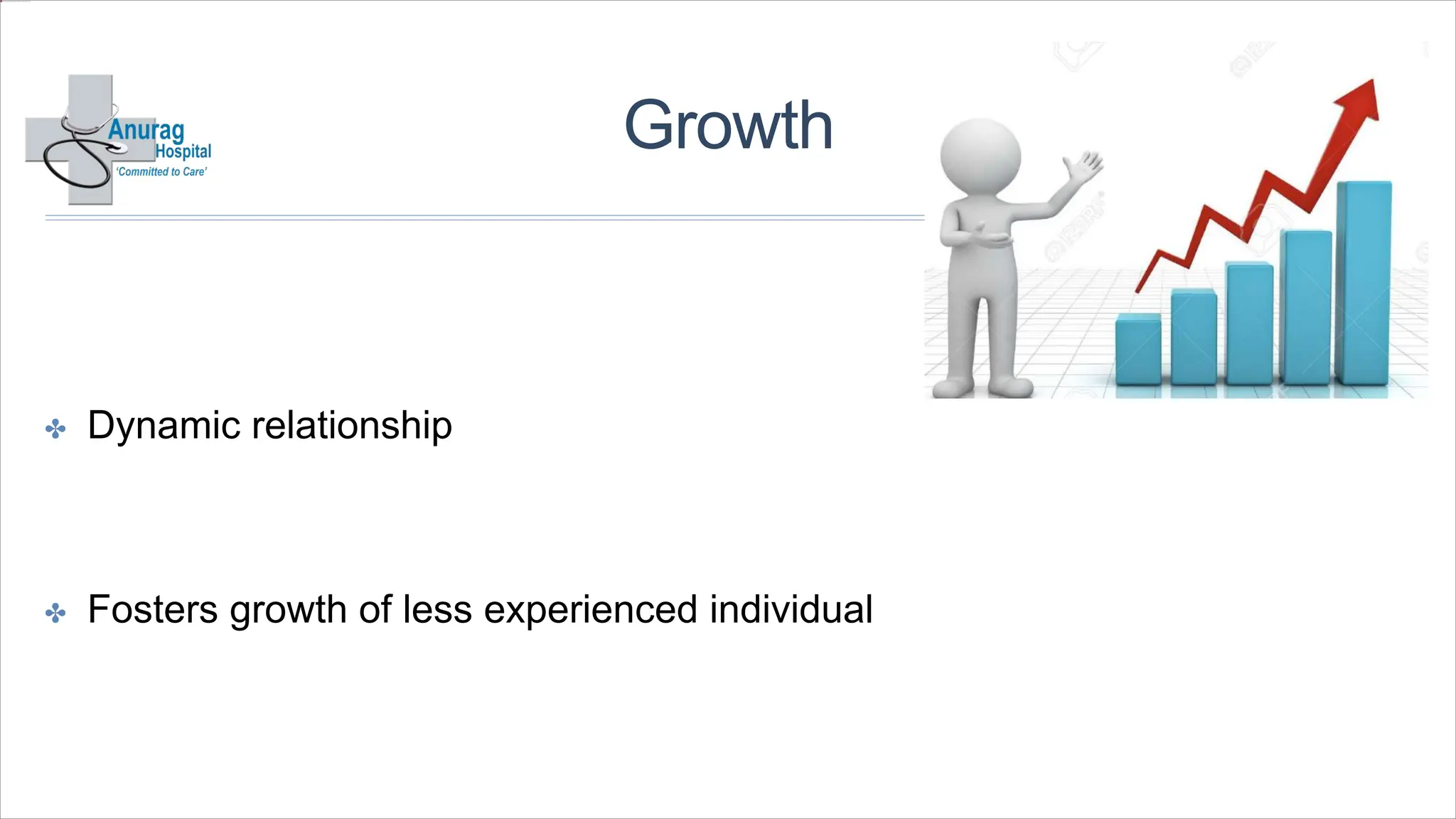 Anurag Hospital
'Committed to Care'

Growth

Dynamic relationship

Fosters growth of less experienced individual